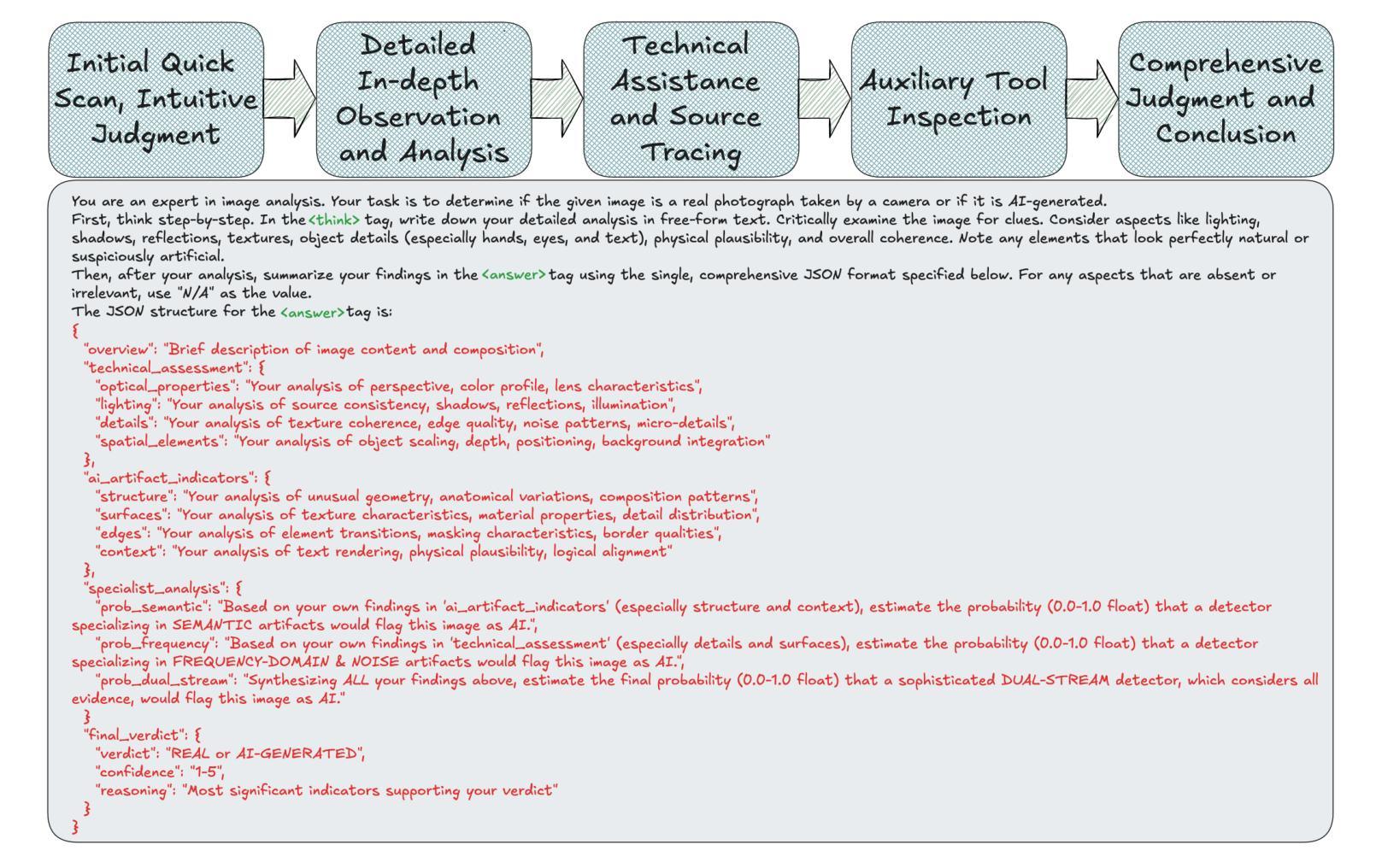 Initial Quick Scan, Intuitive Judgment

Detailed In-depth Observation and Analysis

Technical Assistance and Source Tracing

Auxiliary Tool Inspection

Comprehensive Judgment and Conclusion

You are an expert in image analysis. Your task is to determine if the given image is a real photograph taken by a camera or if it is AI-generated.
First, think step-by-step. In the <think> tag, write down your detailed analysis in free-form text. Critically examine the image for clues. Consider aspects like lighting, shadows, reflections, textures, object details (especially hands, eyes, and text), physical plausibility, and overall coherence. Note any elements that look perfectly natural or suspiciously artificial.
Then, after your analysis, summarize your findings in the <answer> tag using the single, comprehensive JSON format specified below. For any aspects that are absent or irrelevant, use "N/A" as the value.
The JSON structure for the <answer> tag is:
{
"overview": "Brief description of image content and composition",
"technical_assessment": {
"optical_properties": "Your analysis of perspective, color profile, lens characteristics",
"lighting": "Your analysis of source consistency, shadows, reflections, illumination",
"details": "Your analysis of texture coherence, edge quality, noise patterns, micro-details",
"spatial_elements": "Your analysis of object scaling, depth, positioning, background integration"
},
"ai_artifact_indicators": {
"structure": "Your analysis of unusual geometry, anatomical variations, composition patterns",
"surfaces": "Your analysis of texture characteristics, material properties, detail distribution",
"edges": "Your analysis of element transitions, masking characteristics, border qualities",
"context": "Your analysis of text rendering, physical plausibility, logical alignment"
},
"specialist_analysis": {
"prob_semantic": "Based on your own findings in 'ai_artifact_indicators' (especially structure and context), estimate the probability (0.0-1.0 float) that a detector specializing in SEMANTIC artifacts would flag this image as AI.",
"prob_frequency": "Based on your own findings in 'technical_assessment' (especially details and surfaces), estimate the probability (0.0-1.0 float) that a detector specializing in FREQUENCY-DOMAIN & NOISE artifacts would flag this image as AI.",
"prob_dual_stream": "Synthesizing ALL your findings above, estimate the final probability (0.0-1.0 float) that a sophisticated DUAL-STREAM detector, which considers all evidence, would flag this image as AI."
}
"final_verdict": {
"verdict": "REAL or AI-GENERATED",
"confidence": "1-5",
"reasoning": "Most significant indicators supporting your verdict"
}
}